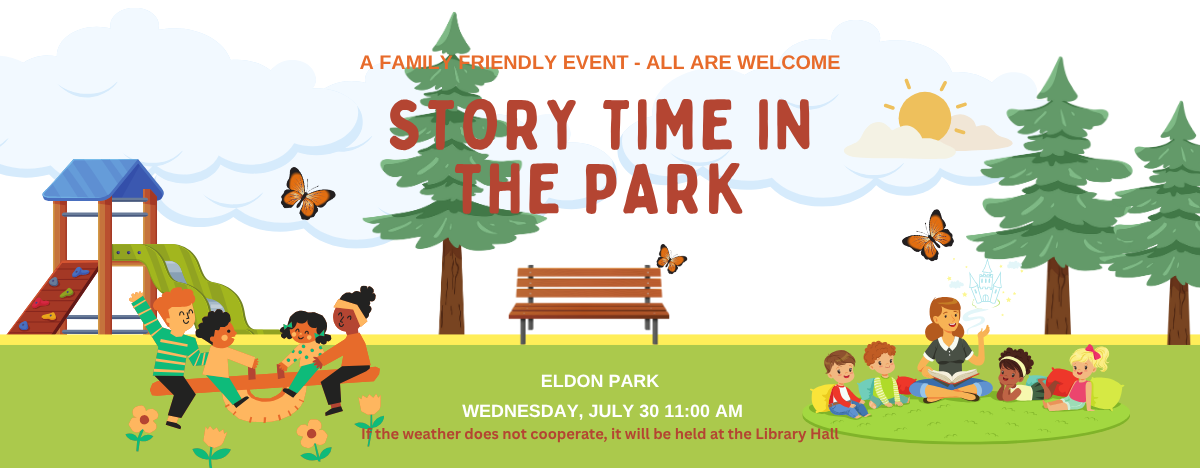 A FAMILY FRIENDLY EVENT - ALL ARE WELCOME

STORY TIME IN THE PARK

ELDON PARK

WEDNESDAY, JULY 30 11:00 AM

If the weather does not cooperate, it will be held at the Library Hall